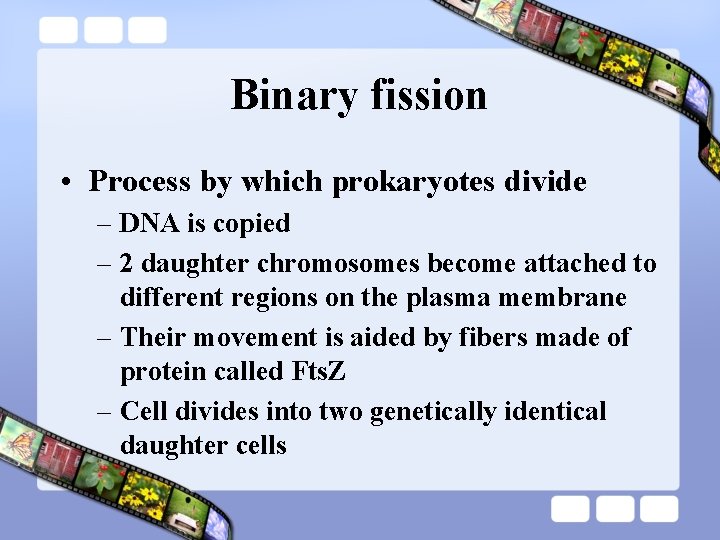 Binary fission

• Process by which prokaryotes divide
– DNA is copied
– 2 daughter chromosomes become attached to different regions on the plasma membrane
– Their movement is aided by fibers made of protein called FtsZ
– Cell divides into two genetically identical daughter cells